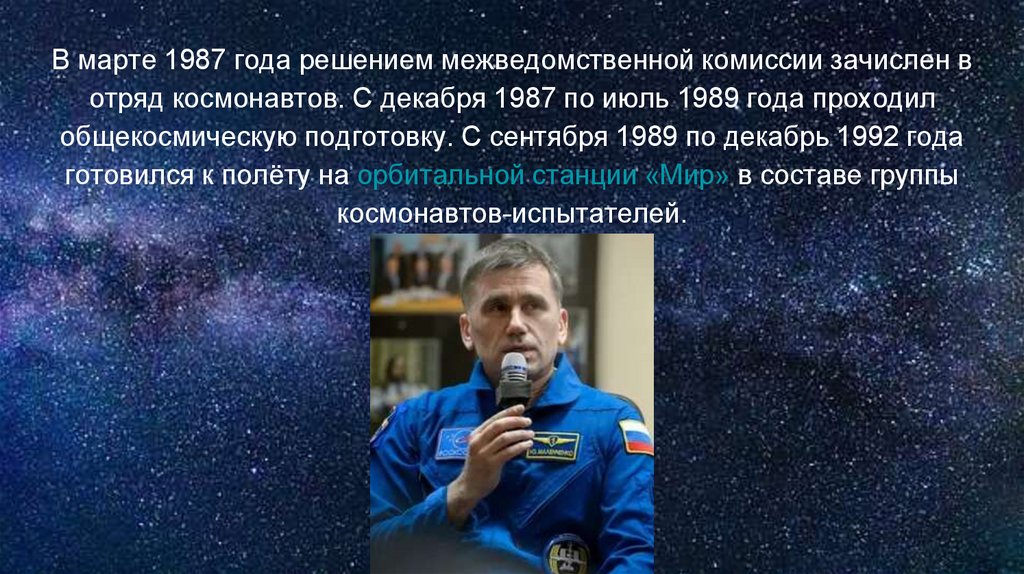 В марте 1987 года решением межведомственной комиссии зачислен в отряд космонавтов. С декабря 1987 по июль 1989 года проходил общекосмическую подготовку. С сентября 1989 по декабрь 1992 года готовился к полёту на орбитальной станции «Мир» в составе группы космонавтов-испытателей.